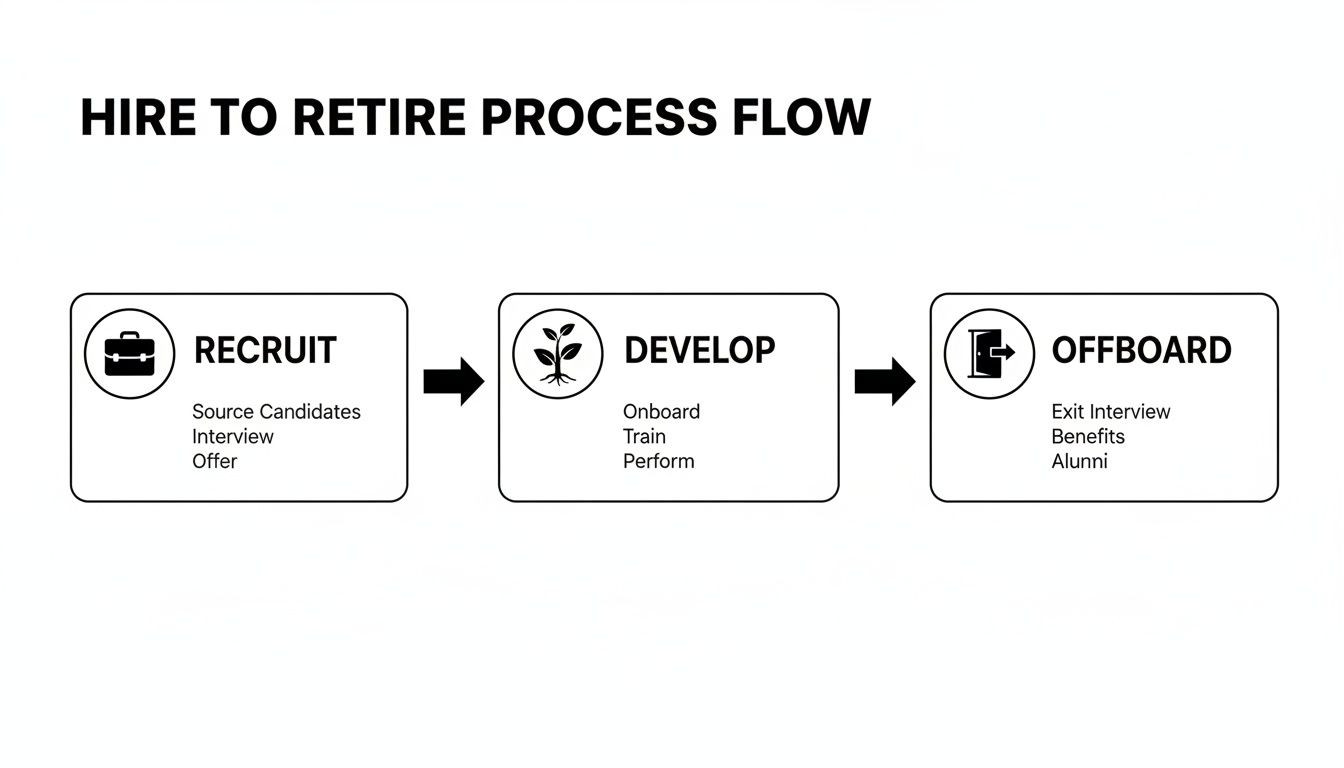 HIRE TO RETIRE PROCESS FLOW

RECRUIT

Source Candidates
Interview
Offer

DEVELOP

Onboard
Train
Perform

OFFBOARD

Exit Interview
Benefits
Alunni